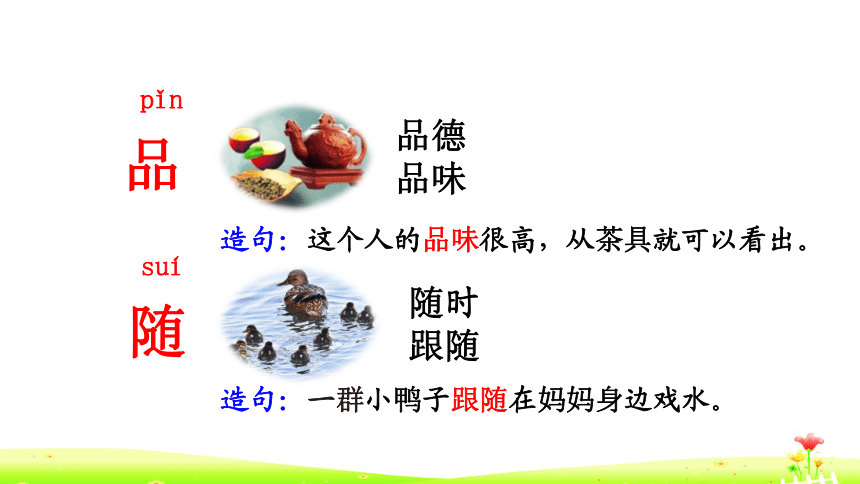 pǐn
品

品德
品味

造句：这个人的品味很高，从茶具就可以看出。

suí
随

随时
跟随

造句：一群小鸭子跟随在妈妈身边戏水。